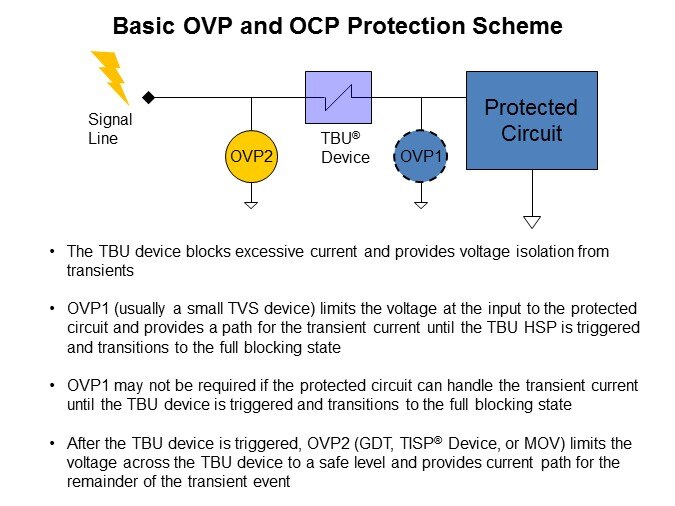 Basic OVP and OCP Protection Scheme

Signal Line

OVP2

TBU® Device

OVP1

Protected Circuit

• The TBU device blocks excessive current and provides voltage isolation from transients

• OVP1 (usually a small TVS device) limits the voltage at the input to the protected circuit and provides a path for the transient current until the TBU HSP is triggered and transitions to the full blocking state

• OVP1 may not be required if the protected circuit can handle the transient current until the TBU device is triggered and transitions to the full blocking state

• After the TBU device is triggered, OVP2 (GDT, TISP® Device, or MOV) limits the voltage across the TBU device to a safe level and provides current path for the remainder of the transient event